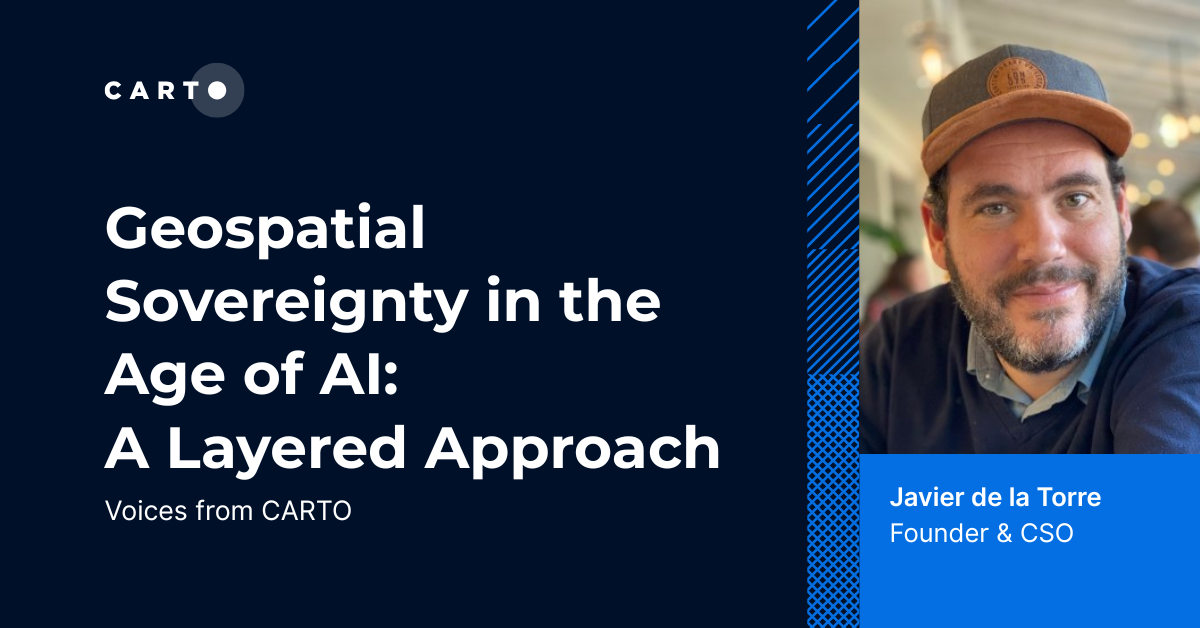 CARTO

Geospatial Sovereignty in the Age of AI: A Layered Approach

Voices from CARTO

Javier de la Torre
Founder & CSO